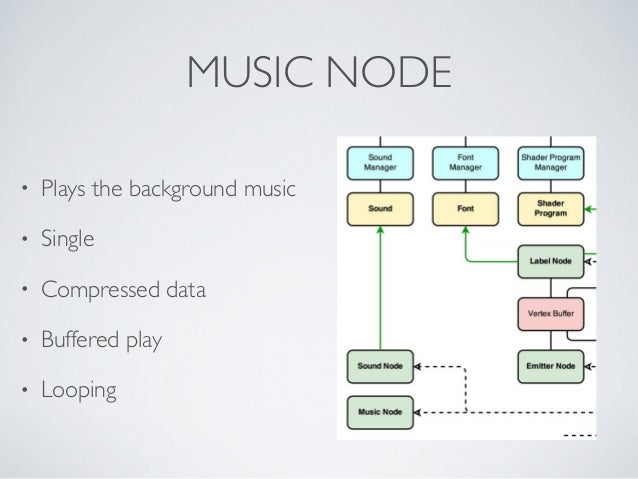 MUSIC NODE

• Plays the background music

• Single

• Compressed data

• Buffered play

• Looping

Sound Manager

Font Manager

Shader Program Manager

Sound

Font

Shader Program

Label Node

Vertex Buffer

Sound Node

Emitter Node

Music Node